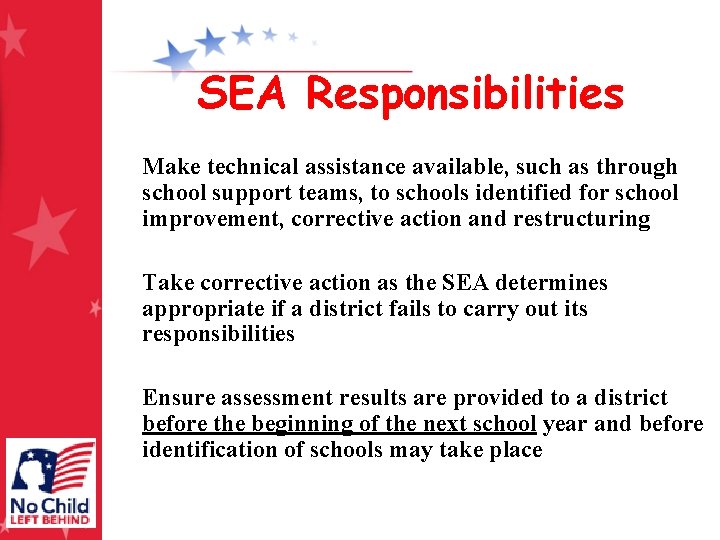 SEA Responsibilities

Make technical assistance available, such as through school support teams, to schools identified for school improvement, corrective action and restructuring

Take corrective action as the SEA determines appropriate if a district fails to carry out its responsibilities

Ensure assessment results are provided to a district before the beginning of the next school year and before identification of schools may take place

No Child
LEFT BEHIND